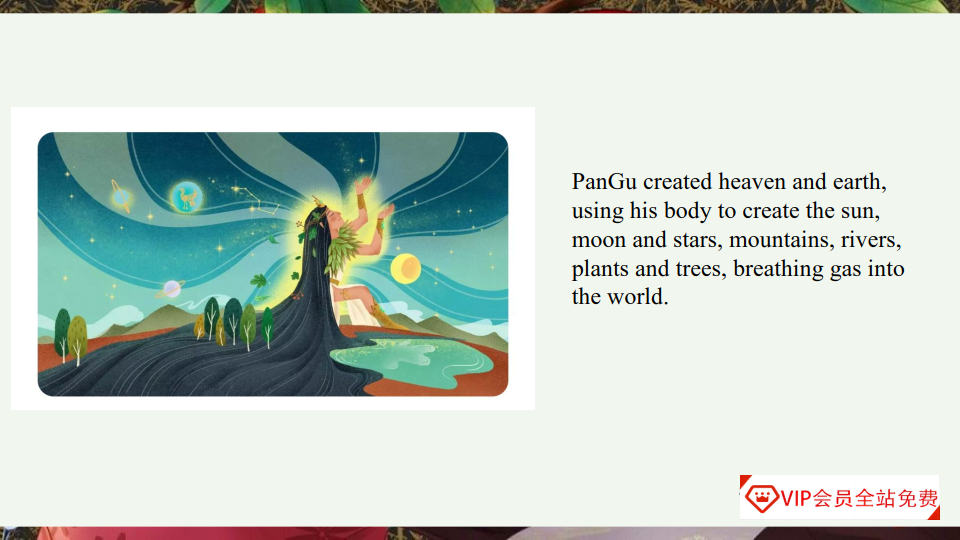 PanGu created heaven and earth, using his body to create the sun, moon and stars, mountains, rivers, plants and trees, breathing gas into the world.

VIP会员全站免费